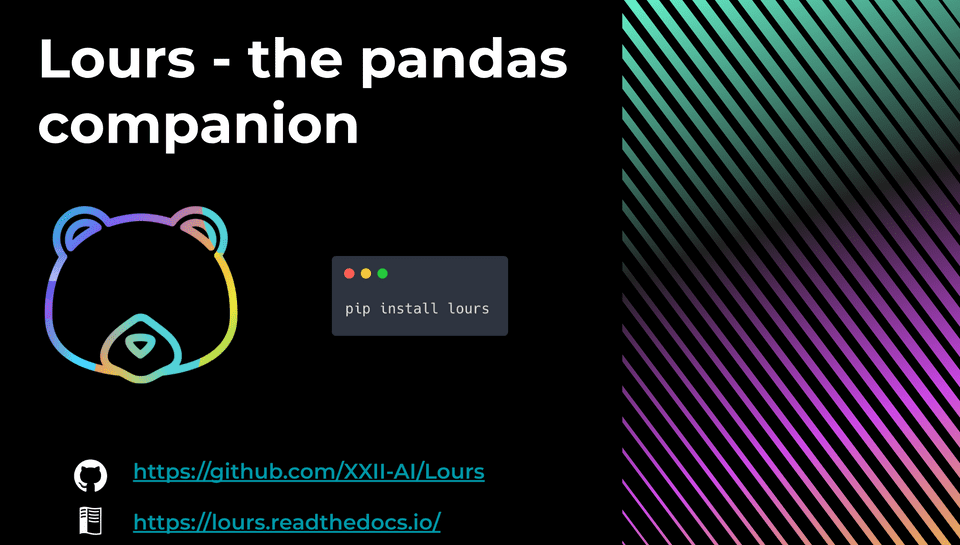 Lours - the pandas companion

pip install lours

https://github.com/XXII-AI/Lours

https://lours.readthedocs.io/